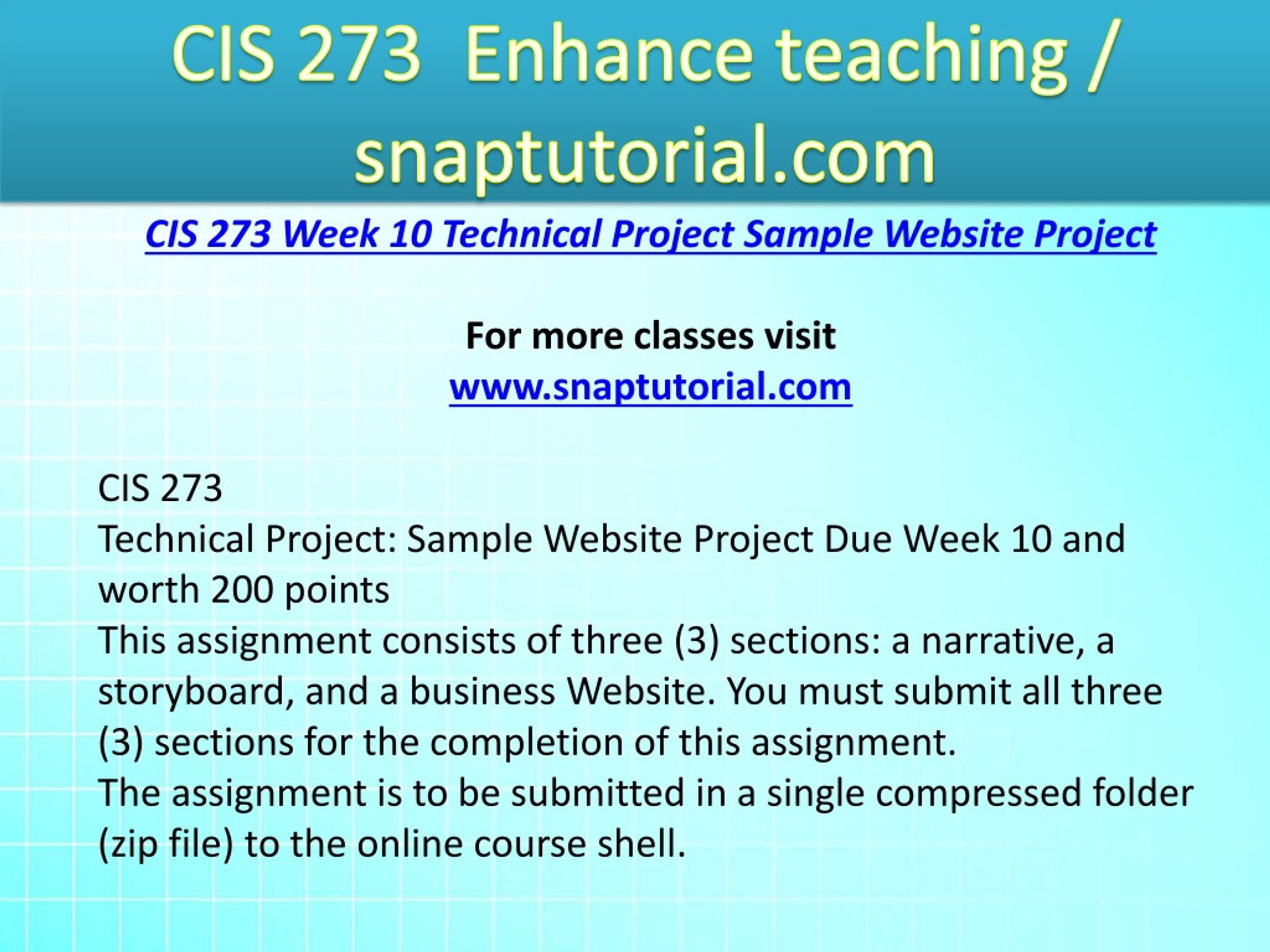 CIS 273 Enhance teaching / snaptutorial.com

CIS 273 Week 10 Technical Project Sample Website Project

For more classes visit
www.snaptutorial.com

CIS 273
Technical Project: Sample Website Project Due Week 10 and worth 200 points
This assignment consists of three (3) sections: a narrative, a storyboard, and a business Website. You must submit all three (3) sections for the completion of this assignment.
The assignment is to be submitted in a single compressed folder (zip file) to the online course shell.